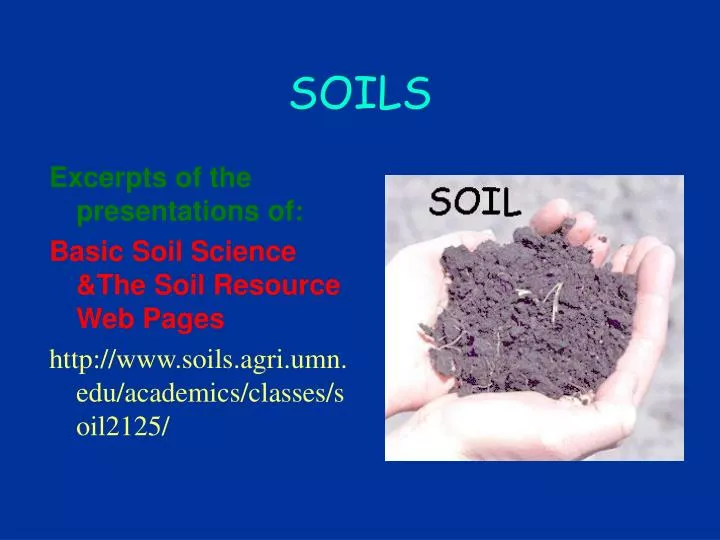 SOILS

Excerpts of the presentations of:

Basic Soil Science &The Soil Resource Web Pages

http://www.soils.agri.umn.edu/academics/classes/soil2125/

SOIL